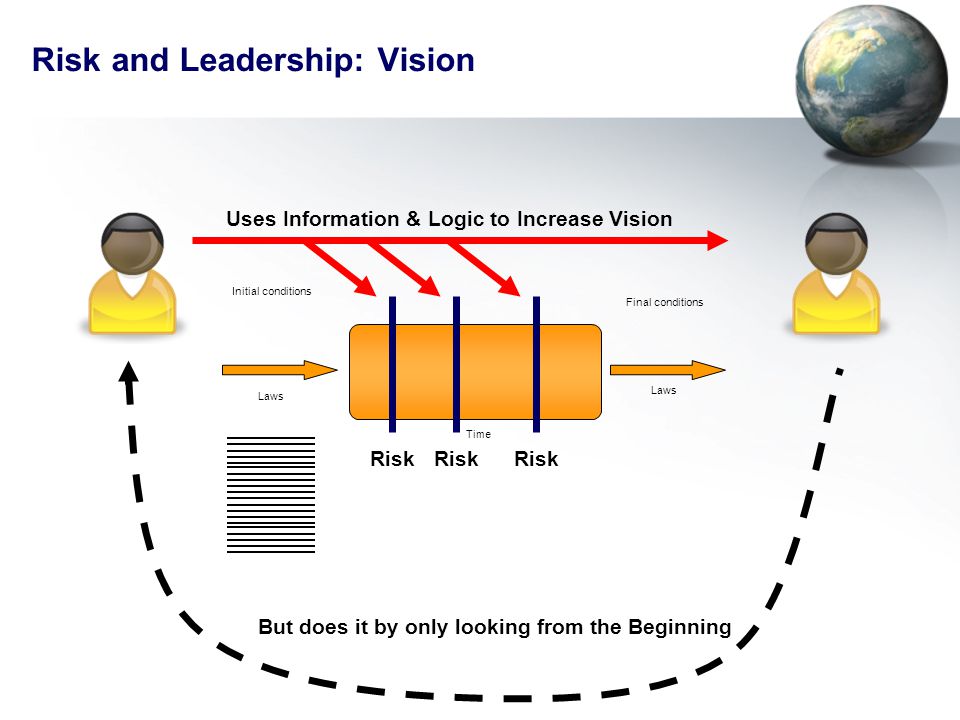 Risk and Leadership: Vision

Uses Information & Logic to Increase Vision

Initial conditions

Final conditions

Laws

Laws

Time

Risk Risk Risk

But does it by only looking from the Beginning